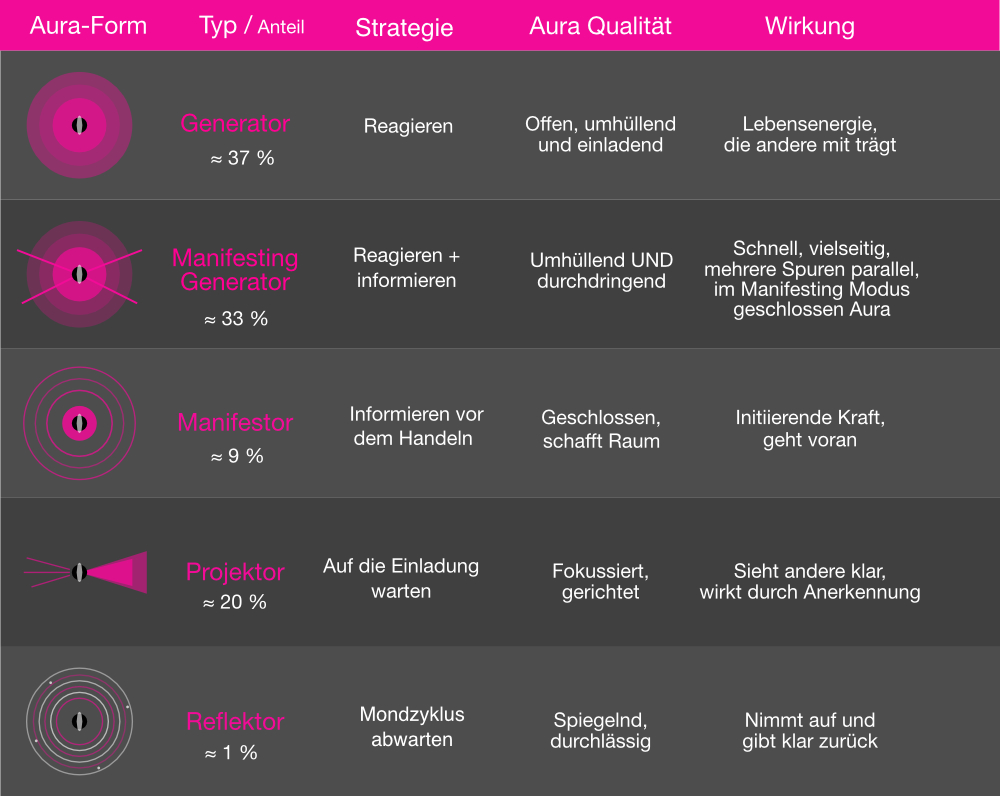 | Aura-Form | Typ / Anteil | Strategie | Aura Qualität | Wirkung |
|---|---|---|---|---|
| | Generator ≈ 37 % | Reagieren | Offen, umhüllend und einladend | Lebensenergie, die andere mit trägt |
| | Manifesting Generator ≈ 33 % | Reagieren + informieren | Umhüllend UND durchdringend | Schnell, vielseitig, mehrere Spuren parallel, im Manifesting Modus geschlossen Aura |
| | Manifestor ≈ 9 % | Informieren vor dem Handeln | Geschlossen, schafft Raum | Initiierende Kraft, geht voran |
| | Projektor ≈ 20 % | Auf die Einladung warten | Fokussiert, gerichtet | Sieht andere klar, wirkt durch Anerkennung |
| | Reflektor ≈ 1 % | Mondzyklus abwarten | Spiegelnd, durchlässig | Nimmt auf und gibt klar zurück |